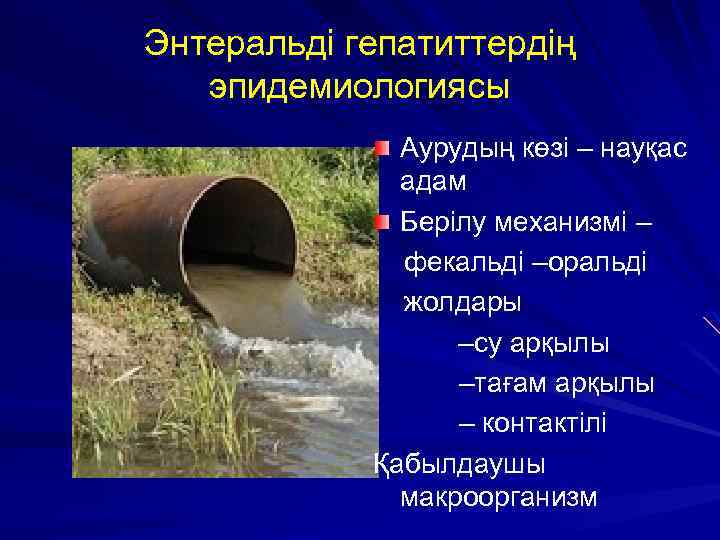 Энтеральді гепатиттердің эпидемиологиясы

Аурудың көзі – науқас адам

Берілу механизмі – фекальді –оральді жолдары

–су арқылы

–тағам арқылы

– контактілі

Қабылдаушы макроорганизм